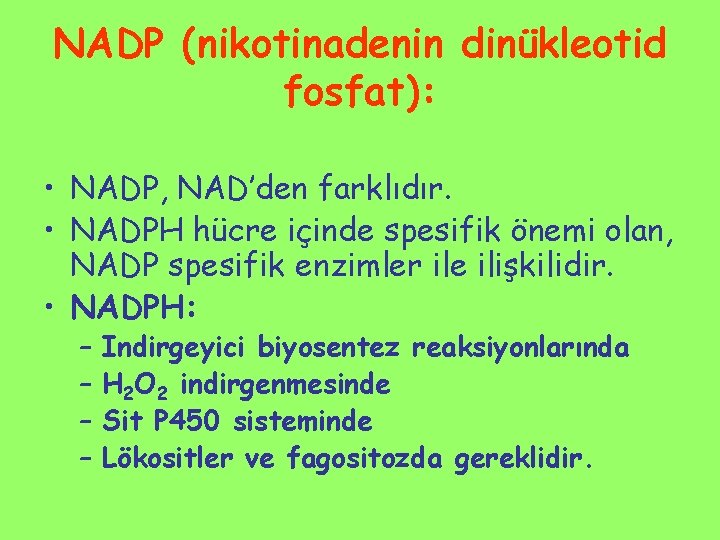 NADP (nikotinadenin dinükleotid fosfat):

• NADP, NAD'den farklıdır.
• NADPH hücre içinde spesifik önemi olan, NADP spesifik enzimler ile ilişkilidir.
• NADPH:
– Indirgeyici biyosentez reaksiyonlarında
– $H_2O_2$ indirgenmesinde
– Sit P450 sisteminde
– Lökositler ve fagositozda gereklidir.